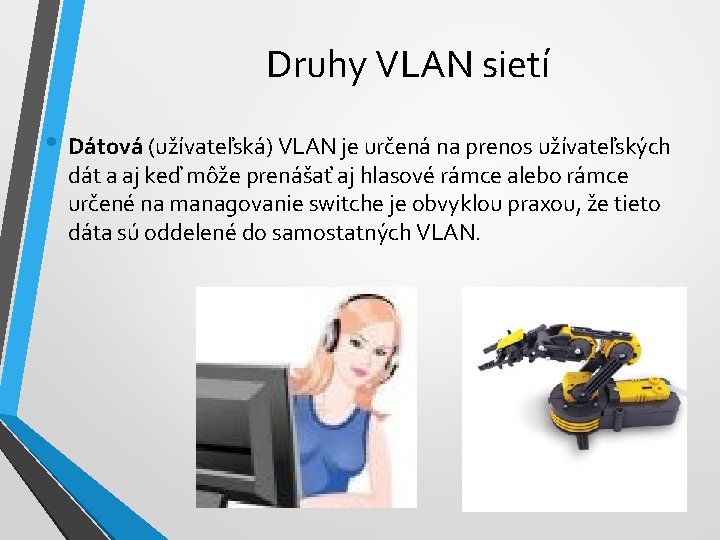 Druhy VLAN sietí

• **Dátová** (užívateľská) VLAN je určená na prenos užívateľských dát a aj keď môže prenášať aj hlasové rámce alebo rámce určené na managovanie switche je obvyklou praxou, že tieto dáta sú oddelené do samostatných VLAN.